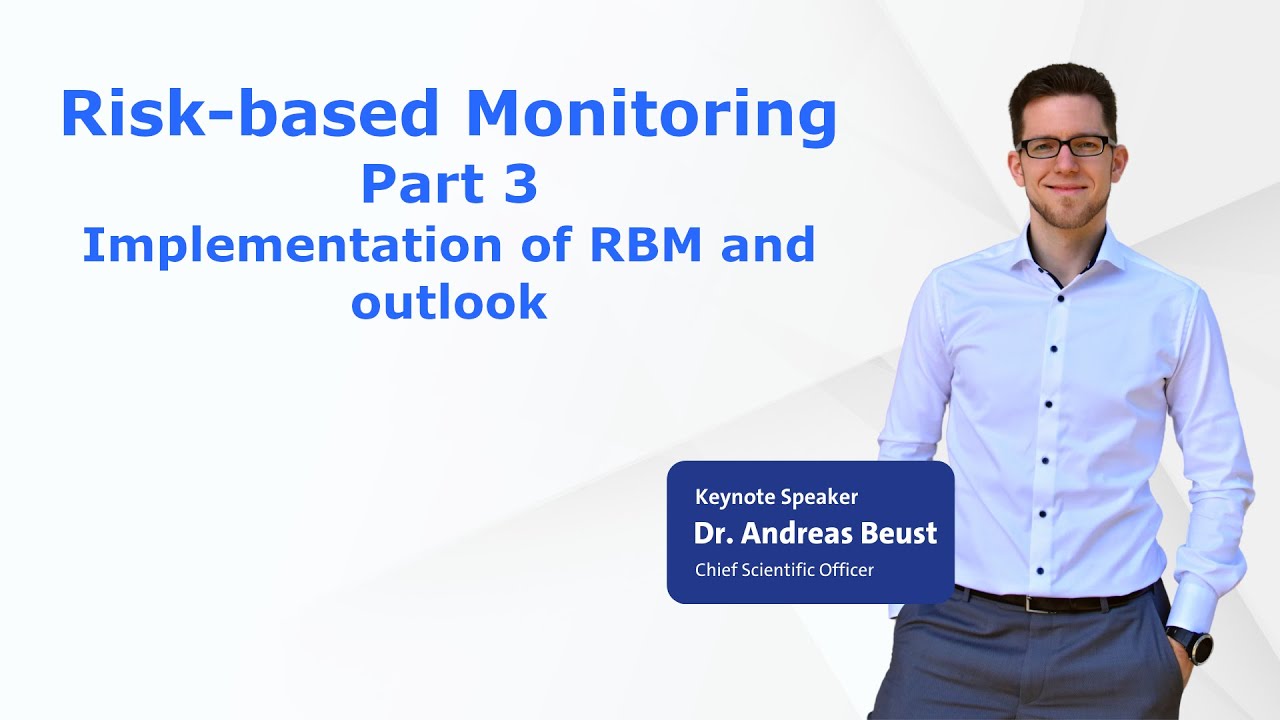 Risk-based Monitoring
Part 3
Implementation of RBM and outlook

Keynote Speaker
Dr. Andreas Beust
Chief Scientific Officer